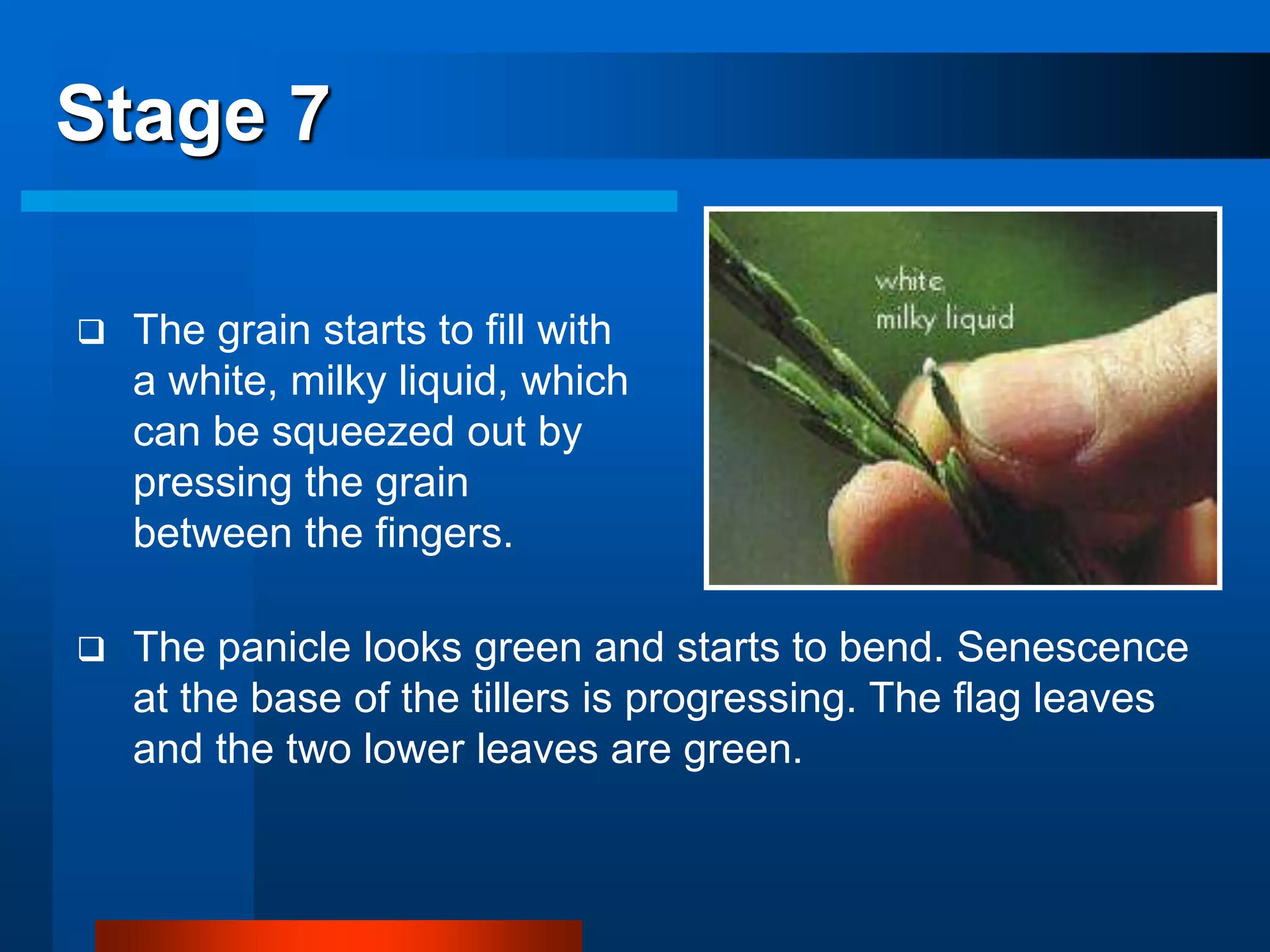 Stage 7

❑ The grain starts to fill with a white, milky liquid, which can be squeezed out by pressing the grain between the fingers.

white, milky liquid

❑ The panicle looks green and starts to bend. Senescence at the base of the tillers is progressing. The flag leaves and the two lower leaves are green.